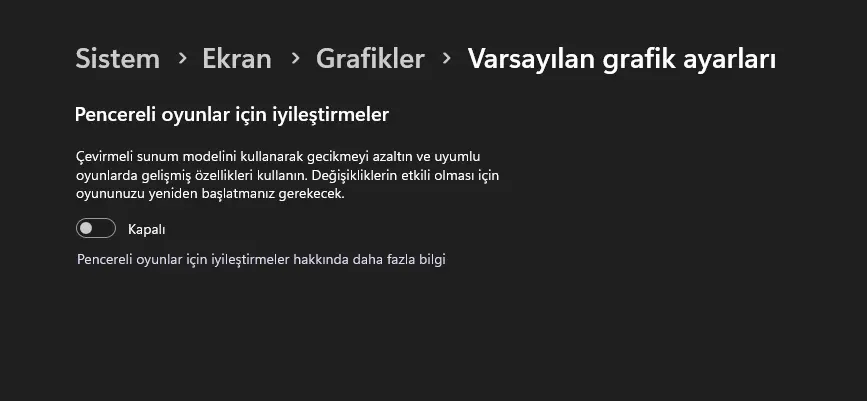 Sistem › Ekran › Grafikler › Varsayılan grafik ayarları

Pencereli oyunlar için iyileştirmeler

Çevirmeli sunum modelini kullanarak gecikmeyi azaltın ve uyumlu oyunlarda gelişmiş özellikleri kullanın. Değişikliklerin etkili olması için oyununuzu yeniden başlatmanız gerekecek.

Kapalı

Pencereli oyunlar için iyileştirmeler hakkında daha fazla bilgi